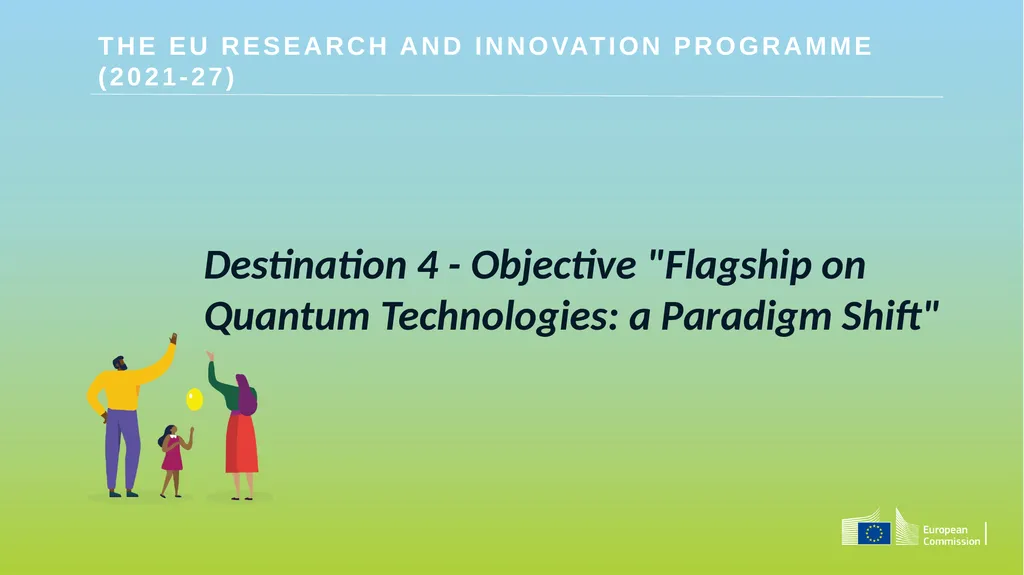 THE EU RESEARCH AND INNOVATION PROGRAMME (2021-27)

Destination 4 - Objective "Flagship on Quantum Technologies: a Paradigm Shift"

European Commission